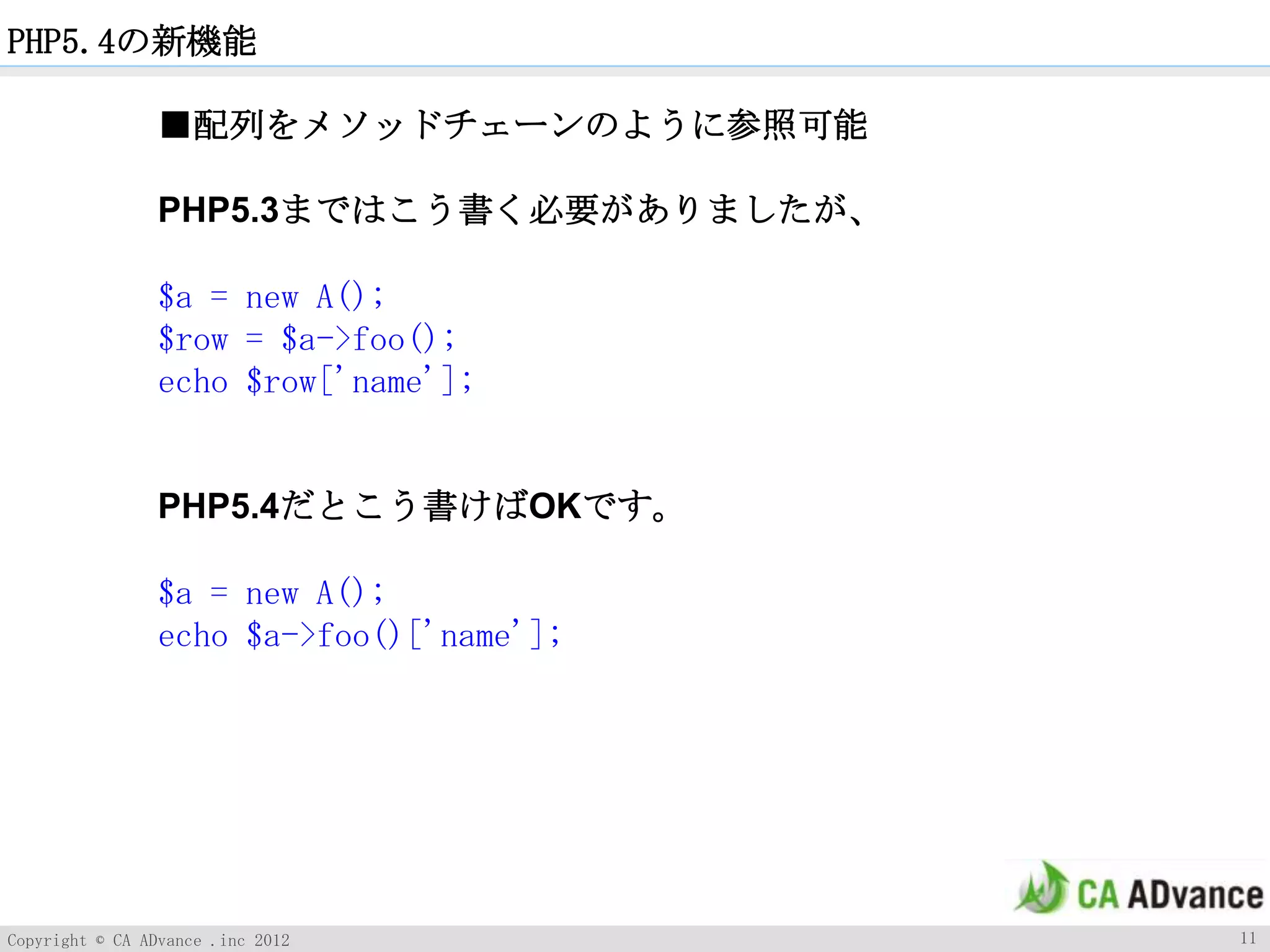 PHP5.4の新機能

■配列をメソッドチェーンのように参照可能

PHP5.3まではこう書く必要がありましたが、

$a = new A();
$row = $a->foo();
echo $row['name'];

PHP5.4だとこう書けばOKです。

$a = new A();
echo $a->foo()['name'];

CA ADvance

Copyright © CA ADvance .inc 2012

11